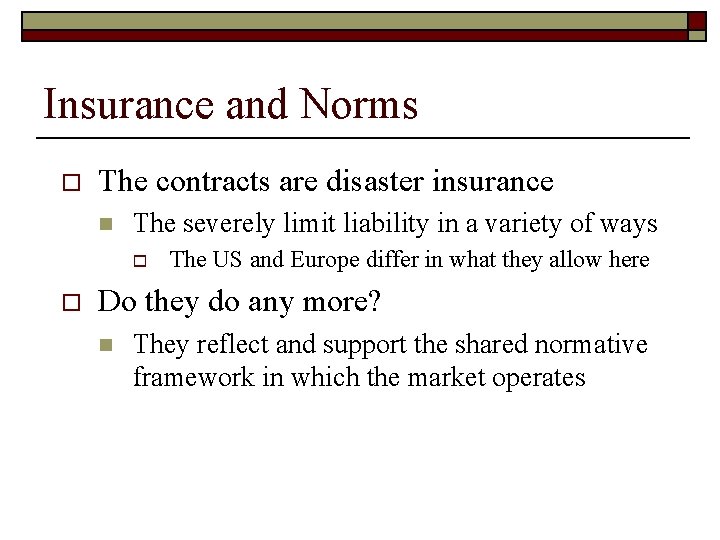 Insurance and Norms

The contracts are disaster insurance

The severely limit liability in a variety of ways

The US and Europe differ in what they allow here

Do they do any more?

They reflect and support the shared normative framework in which the market operates